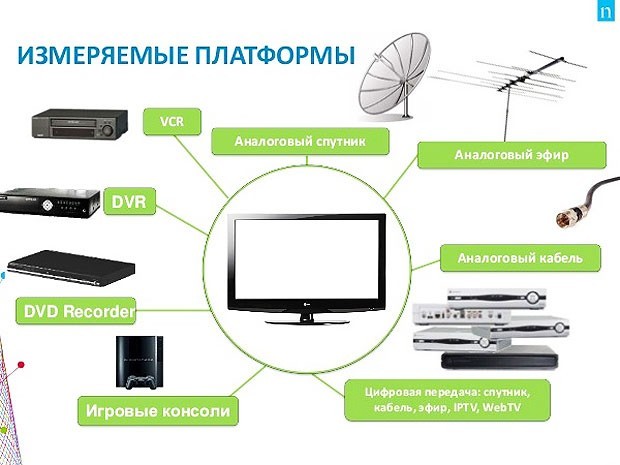 n

ИЗМЕРЯЕМЫЕ ПЛАТФОРМЫ

VCR

Аналоговый спутник

Аналоговый эфир

DVR

Аналоговый кабель

DVD Recorder

Игровые консоли

Цифровая передача: спутник, кабель, эфир, IPTV, WebTV